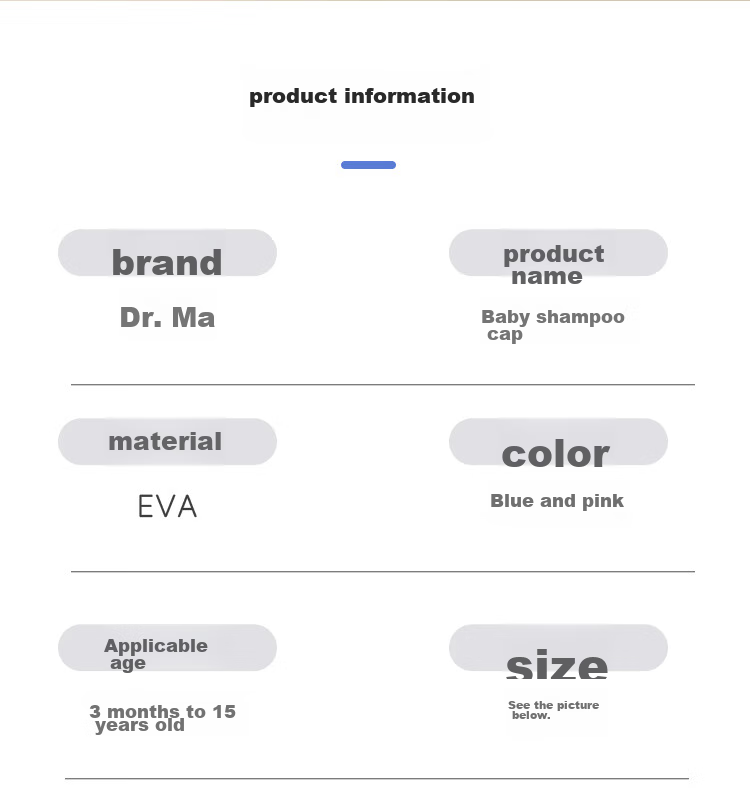 product information

brand

Dr. Ma

product name

Baby shampoo cap

material

EVA

color

Blue and pink

Applicable age

3 months to 15 years old

size

See the picture below.